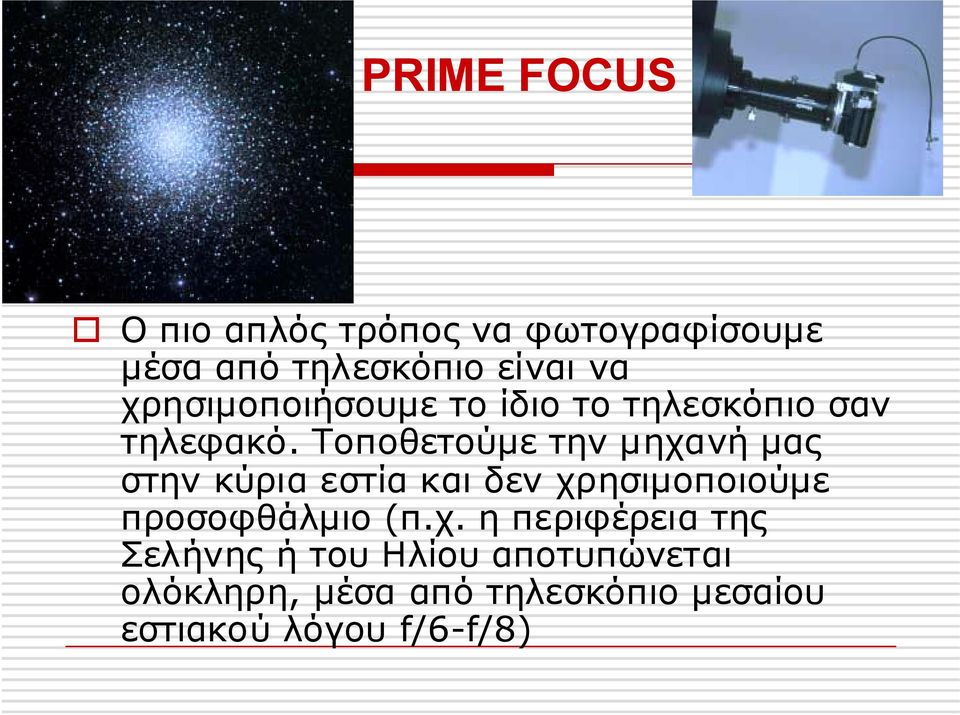 PRIME FOCUS

Ο πιο απλός τρόπος να φωτογραφίσουμε μέσα από τηλεσκόπιο είναι να χρησιμοποιήσουμε το ίδιο το τηλεσκόπιο σαν τηλεφακό. Τοποθετούμε την μηχανή μας στην κύρια εστία και δεν χρησιμοποιούμε προσοφθάλμιο (π.χ. η περιφέρεια της Σελήνης ή του Ηλίου αποτυπώνεται ολόκληρη, μέσα από τηλεσκόπιο μεσαίου εστιακού λόγου f/6-f/8)